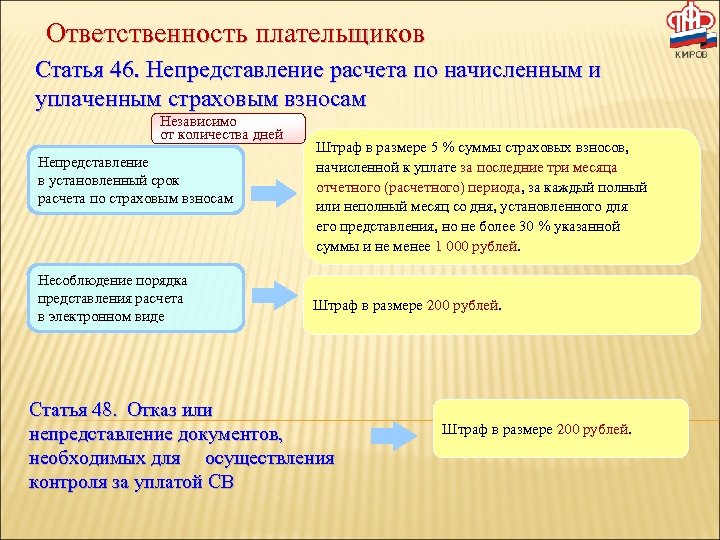 Ответственность плательщиков

КИРОВ

Статья 46. Непредставление расчета по начисленным и уплаченным страховым взносам

Независимо от количества дней

Непредставление в установленный срок расчета по страховым взносам

Штраф в размере 5 % суммы страховых взносов, начисленной к уплате за последние три месяца отчетного (расчетного) периода, за каждый полный или неполный месяц со дня, установленного для его представления, но не более 30 % указанной суммы и не менее 1 000 рублей.

Несоблюдение порядка представления расчета в электронном виде

Штраф в размере 200 рублей.

Статья 48. Отказ или непредставление документов, необходимых для осуществления контроля за уплатой СВ

Штраф в размере 200 рублей.